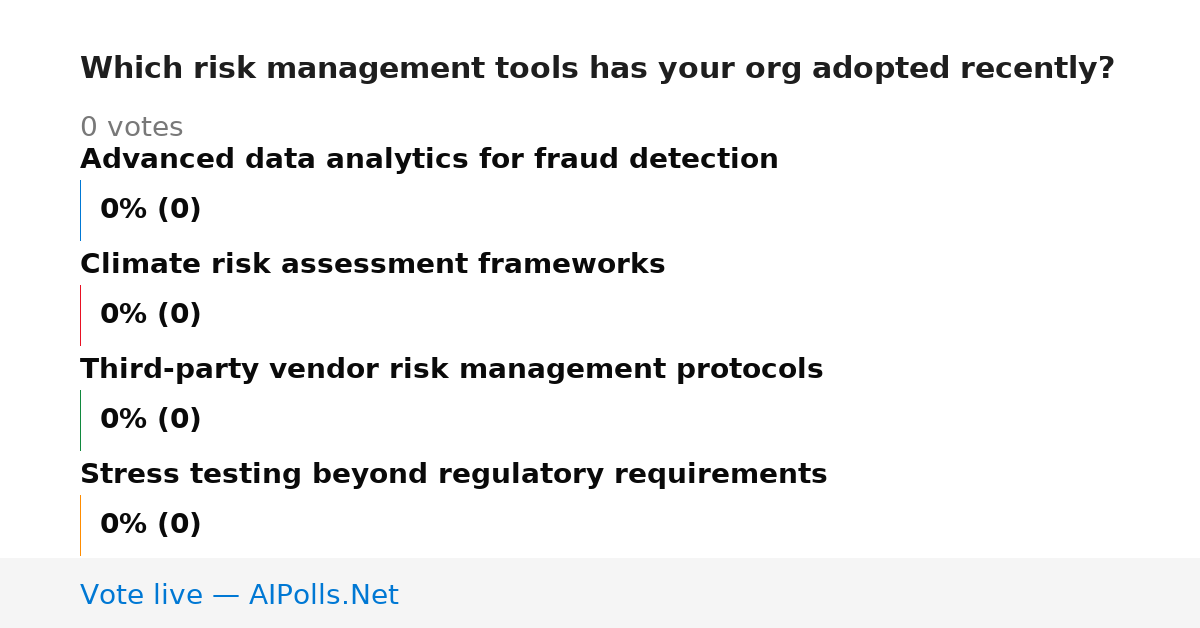 Which risk management tools has your org adopted recently?

0 votes

Advanced data analytics for fraud detection

0% (0)

Climate risk assessment frameworks

0% (0)

Third-party vendor risk management protocols

0% (0)

Stress testing beyond regulatory requirements

0% (0)

Vote live — AIPolls.Net